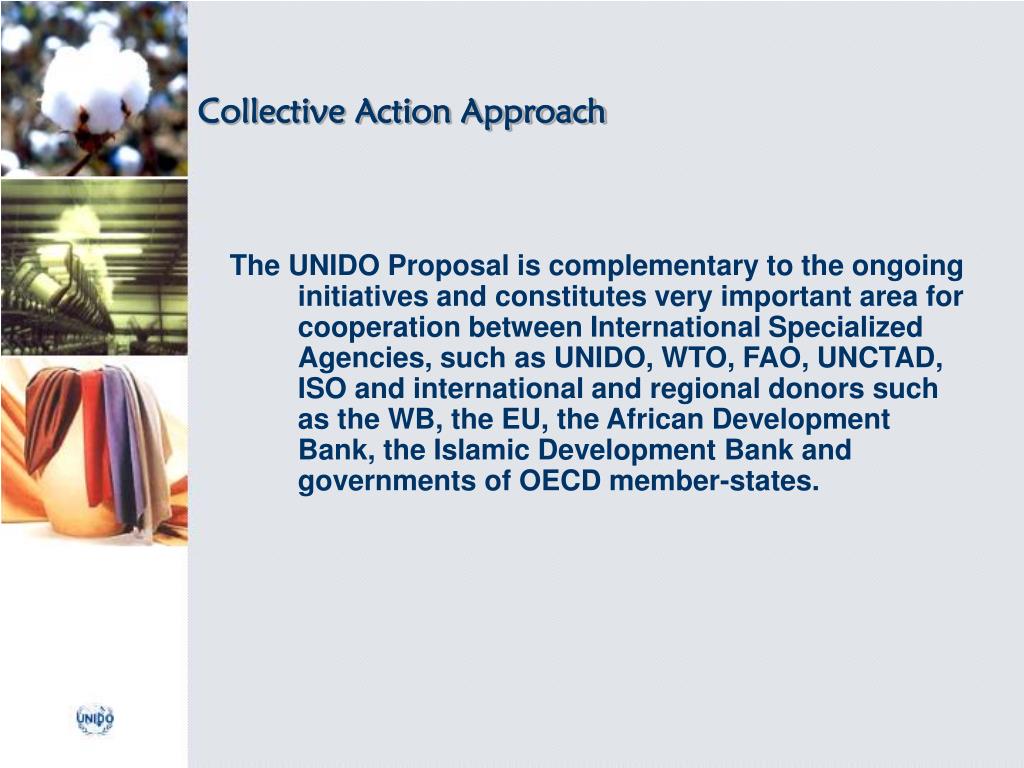 Collective Action Approach

The UNIDO Proposal is complementary to the ongoing initiatives and constitutes very important area for cooperation between International Specialized Agencies, such as UNIDO, WTO, FAO, UNCTAD, ISO and international and regional donors such as the WB, the EU, the African Development Bank, the Islamic Development Bank and governments of OECD member-states.

UNIDO